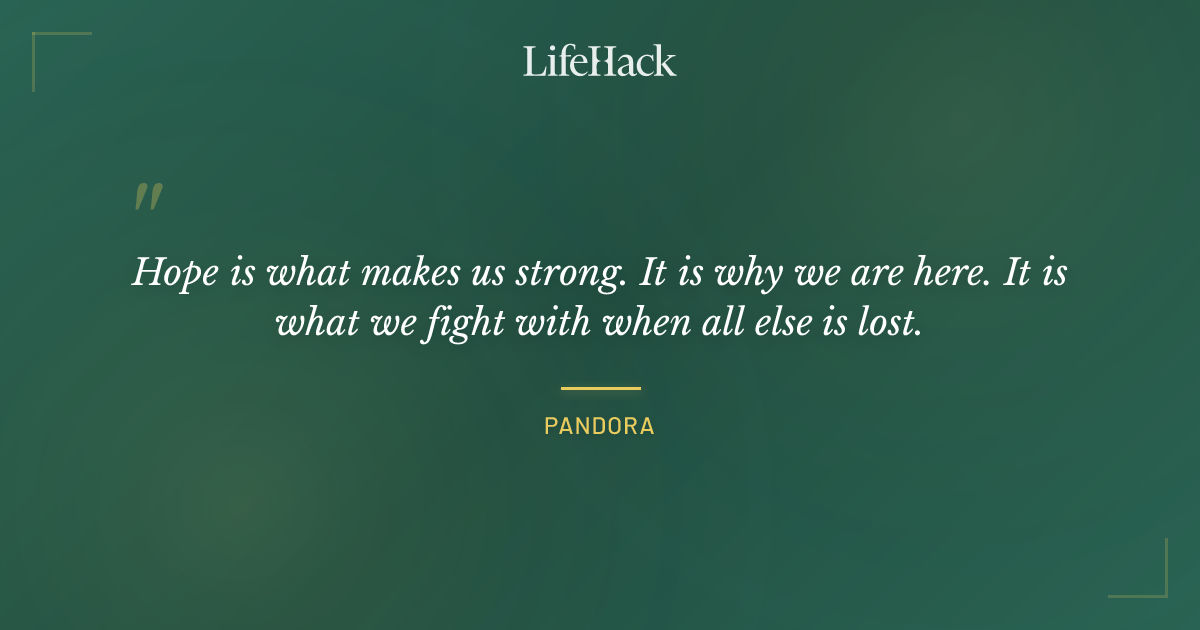 LifeHack

"

Hope is what makes us strong. It is why we are here. It is what we fight with when all else is lost.

PANDORA